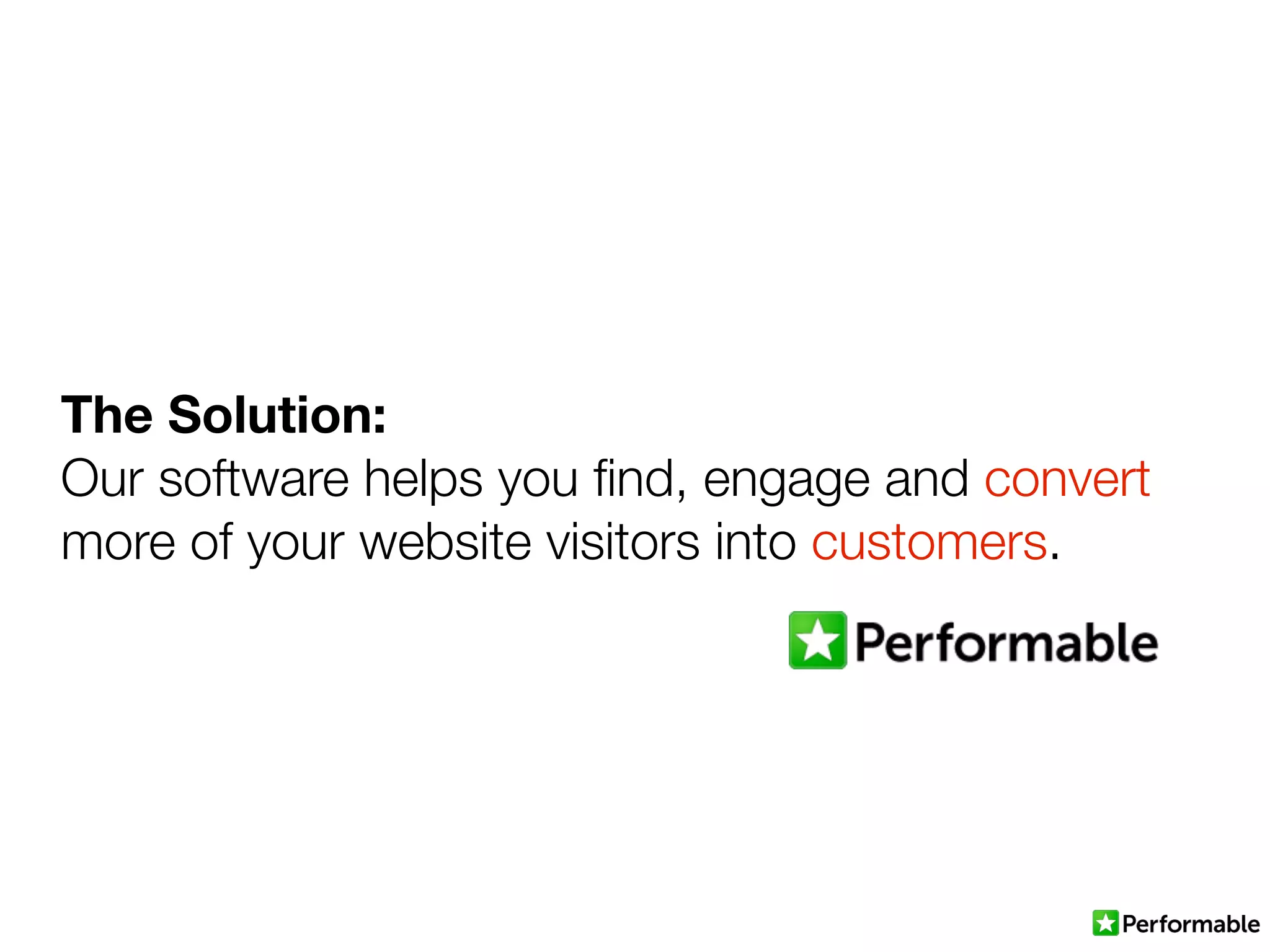 The Solution:
Our software helps you find, engage and convert more of your website visitors into customers.

Performable

Performable